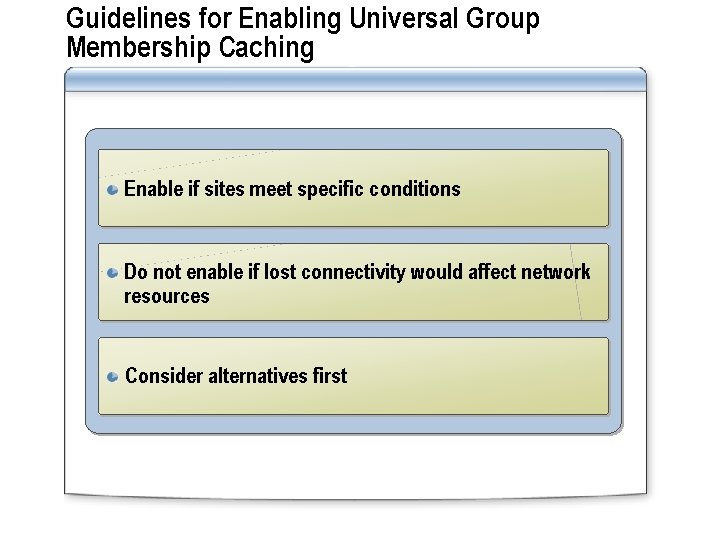 Guidelines for Enabling Universal Group Membership Caching

Enable if sites meet specific conditions

Do not enable if lost connectivity would affect network resources

Consider alternatives first